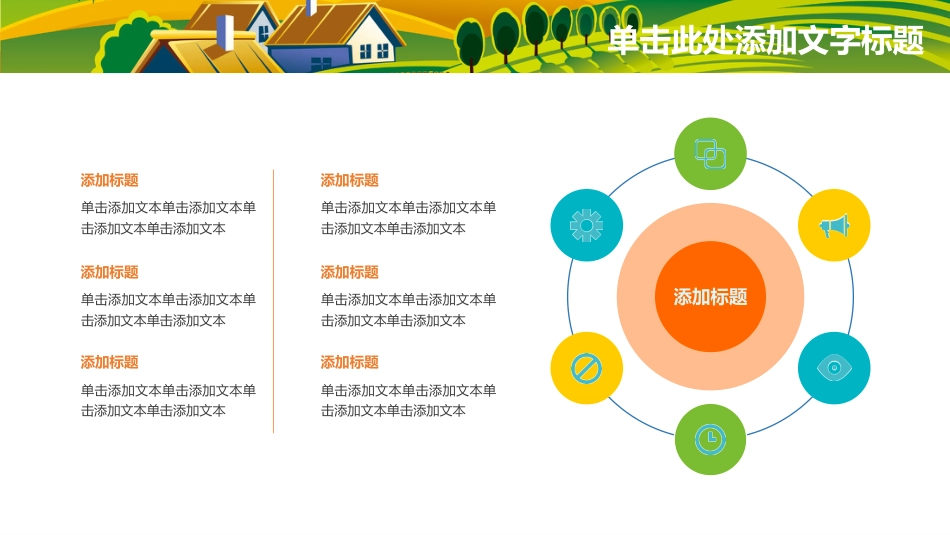 单击此处添加文字标题

添加标题
单击添加文本单击添加文本单击添加文本单击添加文本

添加标题
单击添加文本单击添加文本单击添加文本单击添加文本

添加标题
单击添加文本单击添加文本单击添加文本单击添加文本

添加标题
单击添加文本单击添加文本单击添加文本单击添加文本

添加标题
单击添加文本单击添加文本单击添加文本单击添加文本

添加标题
单击添加文本单击添加文本单击添加文本单击添加文本

添加标题